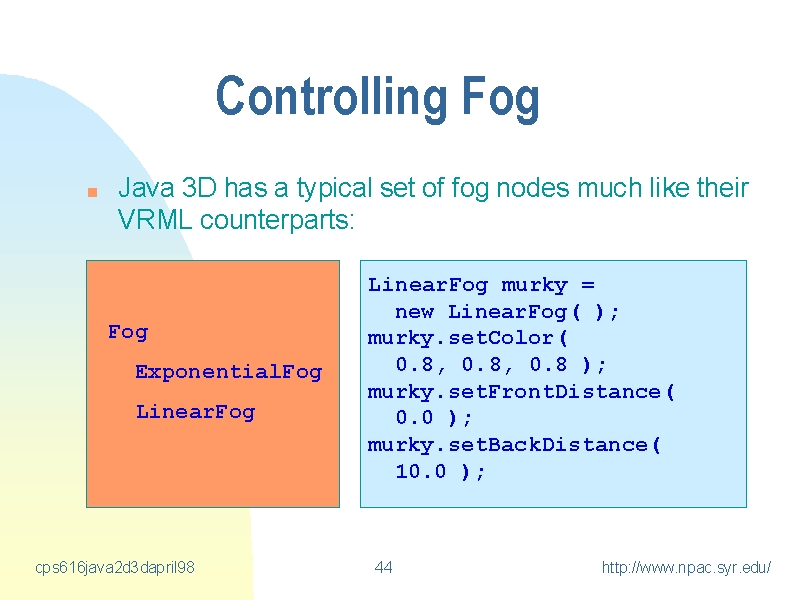 Controlling Fog

Java 3D has a typical set of fog nodes much like their VRML counterparts:

Fog
ExponentialFog
LinearFog

LinearFog murky =
new LinearFog( );
murky.setColor(
0.8, 0.8, 0.8 );
murky.setFrontDistance(
0.0 );
murky.setBackDistance(
10.0 );

cps616java2d3dapril98

44

http://www.npac.syr.edu/